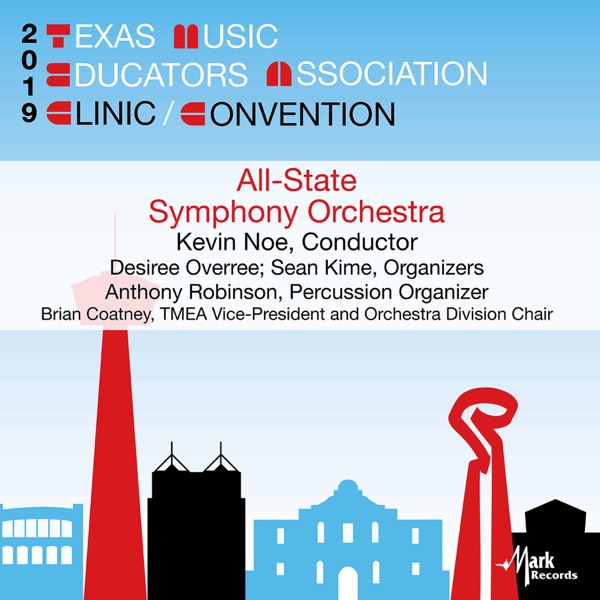 2019 TEXAS MUSIC EDUCATORS ASSOCIATION CLINIC / CONVENTION

All-State Symphony Orchestra

Kevin Noe, Conductor

Desiree Overree; Sean Kime, Organizers

Anthony Robinson, Percussion Organizer

Brian Coatney, TMEA Vice-President and Orchestra Division Chair

Mark Records